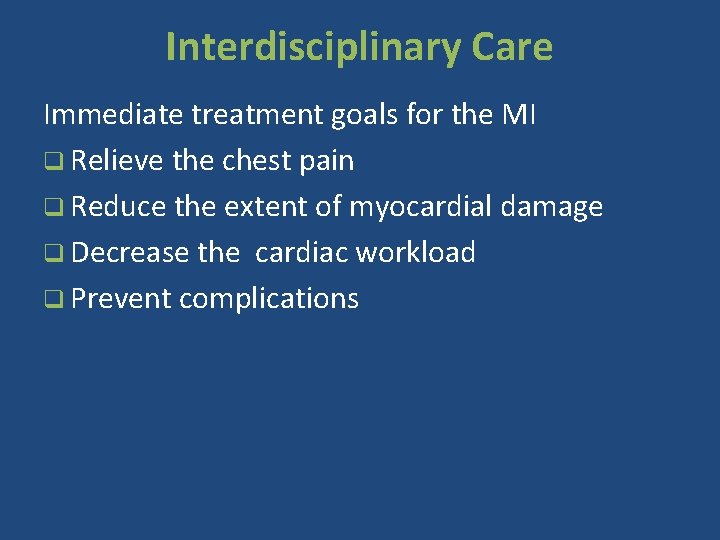 Interdisciplinary Care

Immediate treatment goals for the MI

❑ Relieve the chest pain

❑ Reduce the extent of myocardial damage

❑ Decrease the cardiac workload

❑ Prevent complications